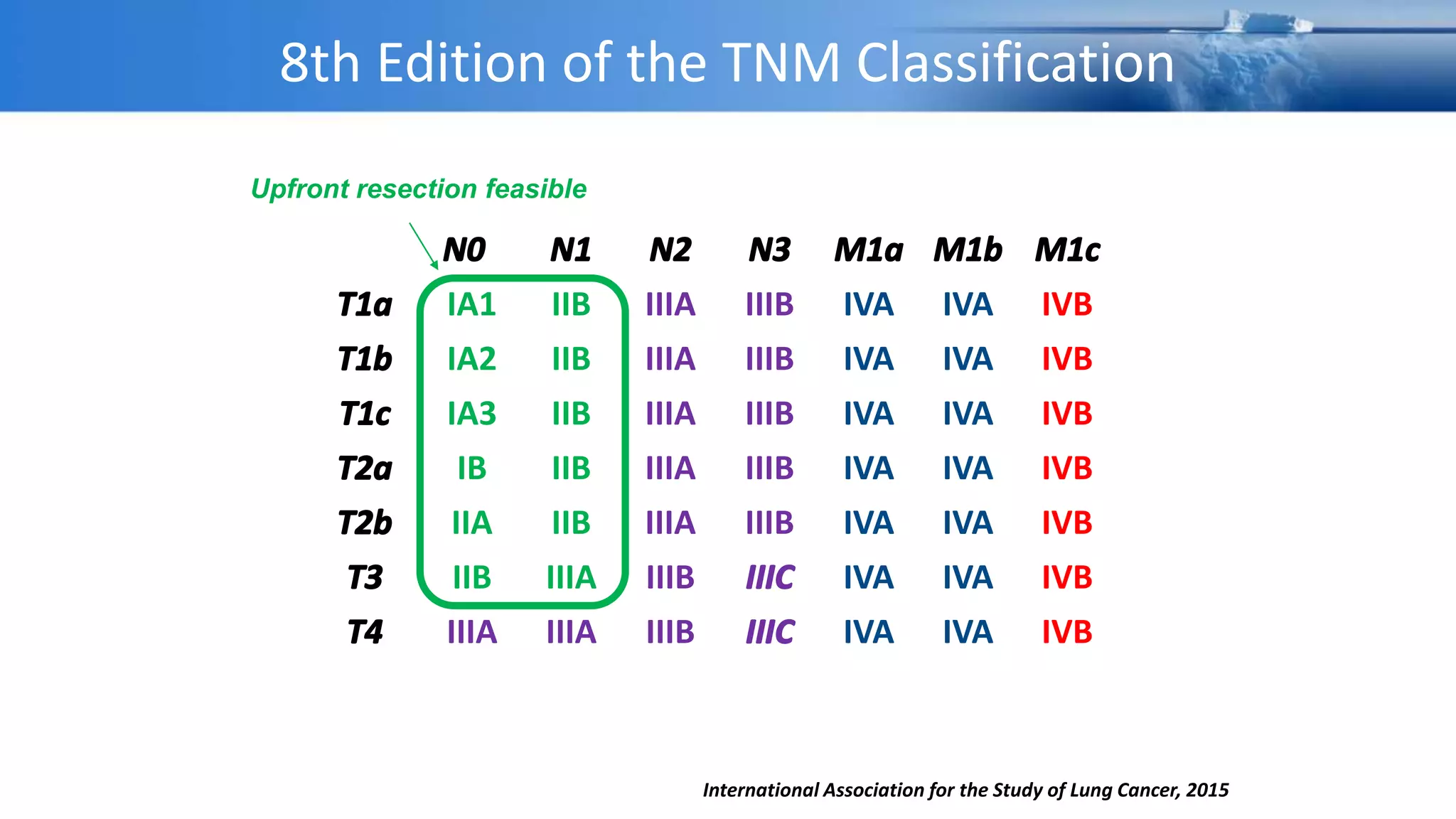 8th Edition of the TNM Classification

Upfront resection feasible

| | N0 | N1 | N2 | N3 | M1a | M1b | M1c |
|---|---|---|---|---|---|---|---|
| T1a | IA1 | IIB | IIIA | IIIB | IVA | IVA | IVB |
| T1b | IA2 | IIB | IIIA | IIIB | IVA | IVA | IVB |
| T1c | IA3 | IIB | IIIA | IIIB | IVA | IVA | IVB |
| T2a | IB | IIB | IIIA | IIIB | IVA | IVA | IVB |
| T2b | IIA | IIB | IIIA | IIIB | IVA | IVA | IVB |
| T3 | IIB | IIIA | IIIB | IIIC | IVA | IVA | IVB |
| T4 | IIIA | IIIA | IIIB | IIIC | IVA | IVA | IVB |

International Association for the Study of Lung Cancer, 2015